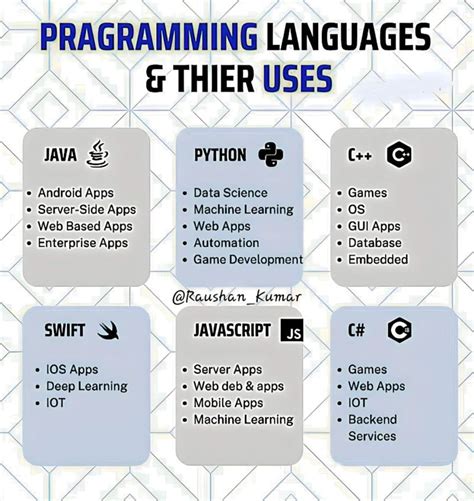 PRAGRAMMING LANGUAGES & THIER USES

JAVA
- Android Apps
- Server-Side Apps
- Web Based Apps
- Enterprise Apps

PYTHON
- Data Science
- Machine Learning
- Web Apps
- Automation
- Game Development

C++
- Games
- OS
- GUI Apps
- Database
- Embedded

@Raushan_Kumar

SWIFT
- IOS Apps
- Deep Learning
- IOT

JAVASCRIPT JS
- Server Apps
- Web deb & apps
- Mobile Apps
- Machine Learning

C#
- Games
- Web Apps
- IOT
- Backend Services